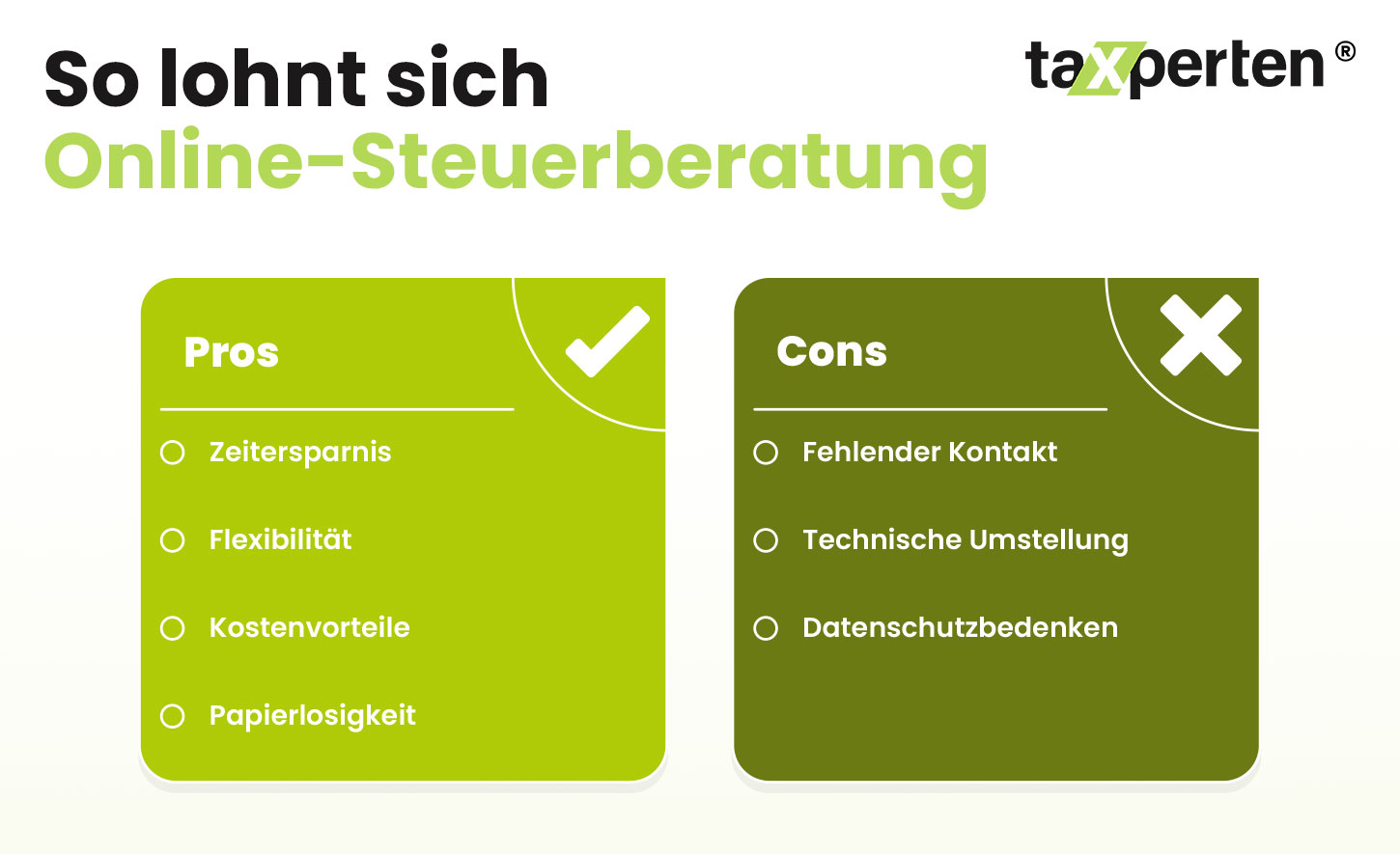 So lohnt sich
Online-Steuerberatung

taxperten®

Pros

Zeitersparnis

Flexibilität

Kostenvorteile

Papierlosigkeit

Cons

Fehlender Kontakt

Technische Umstellung

Datenschutzbedenken